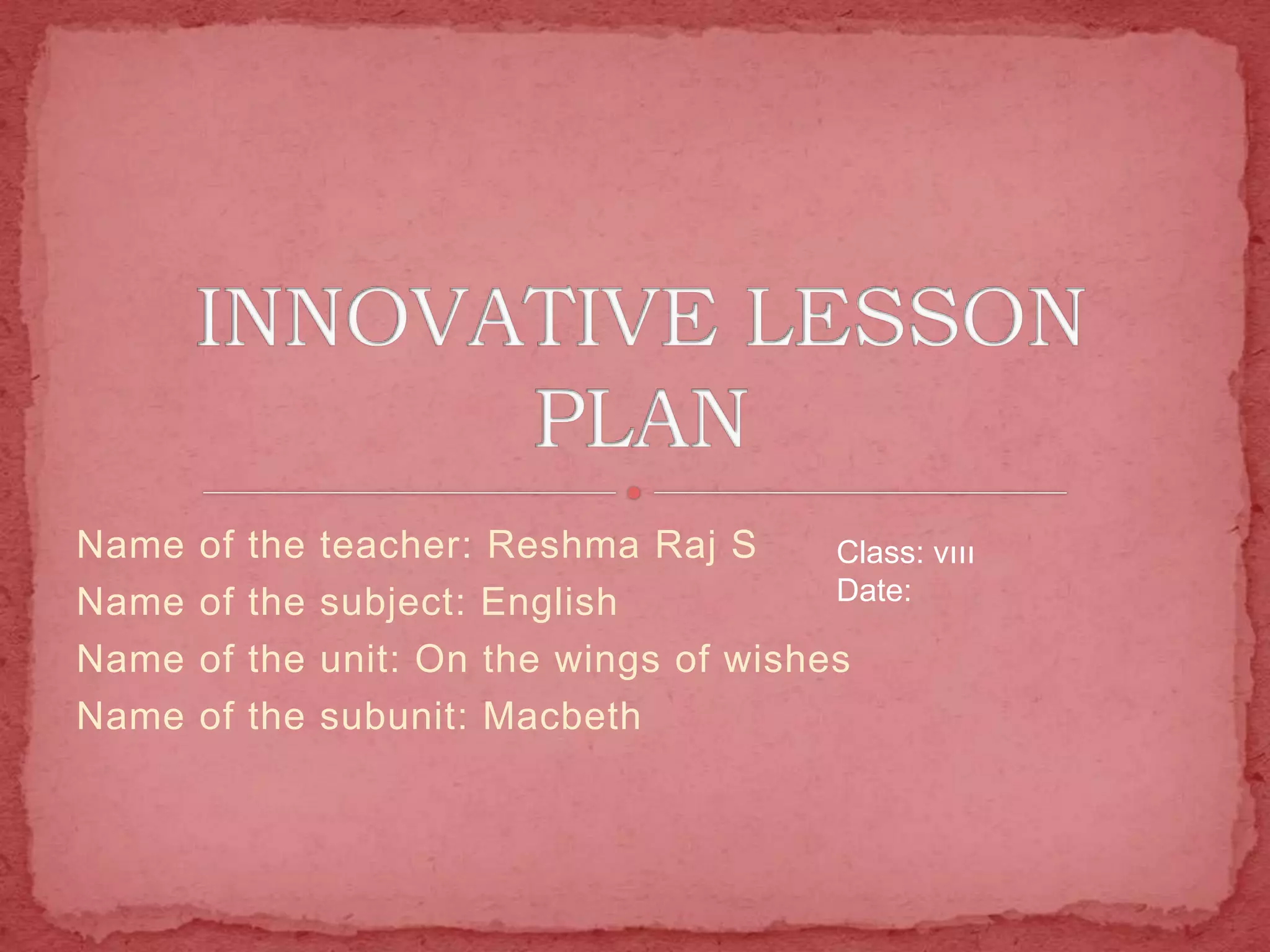 INNOVATIVE LESSON PLAN

Name of the teacher: Reshma Raj S
Name of the subject: English
Name of the unit: On the wings of wishes
Name of the subunit: Macbeth

Class: VIII
Date: